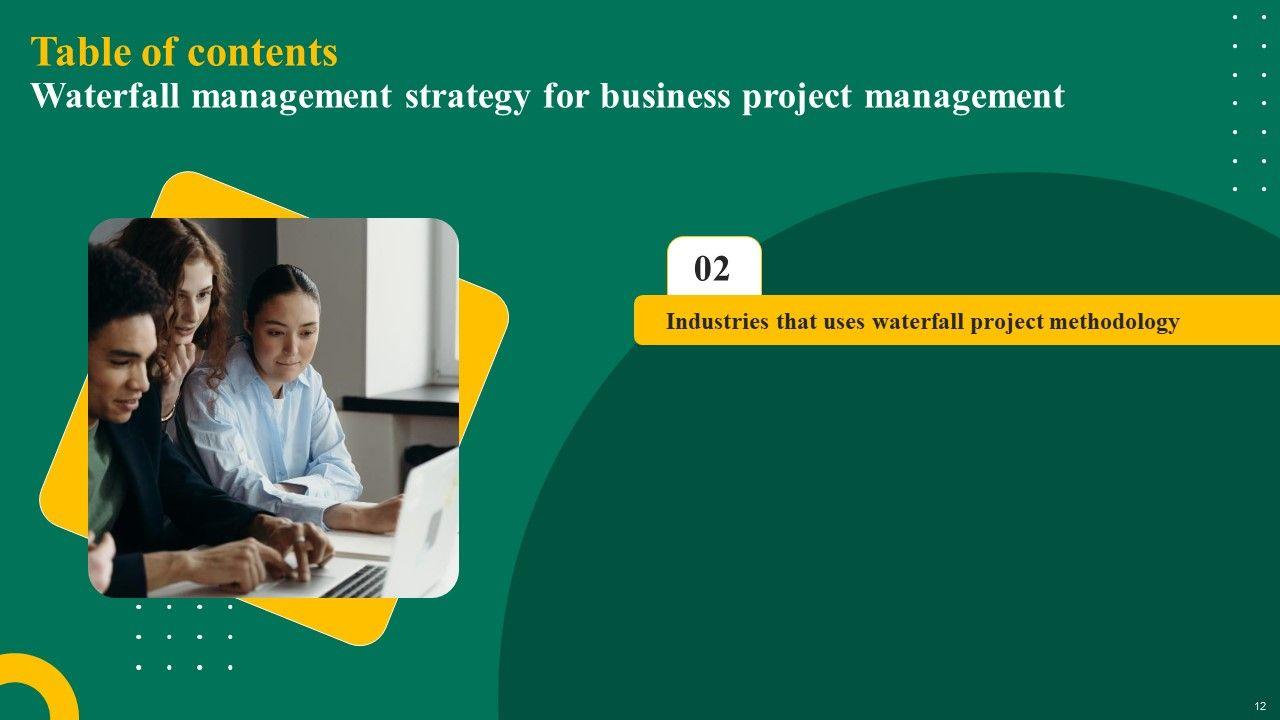 Table of contents
Waterfall management strategy for business project management

02

Industries that uses waterfall project methodology

12